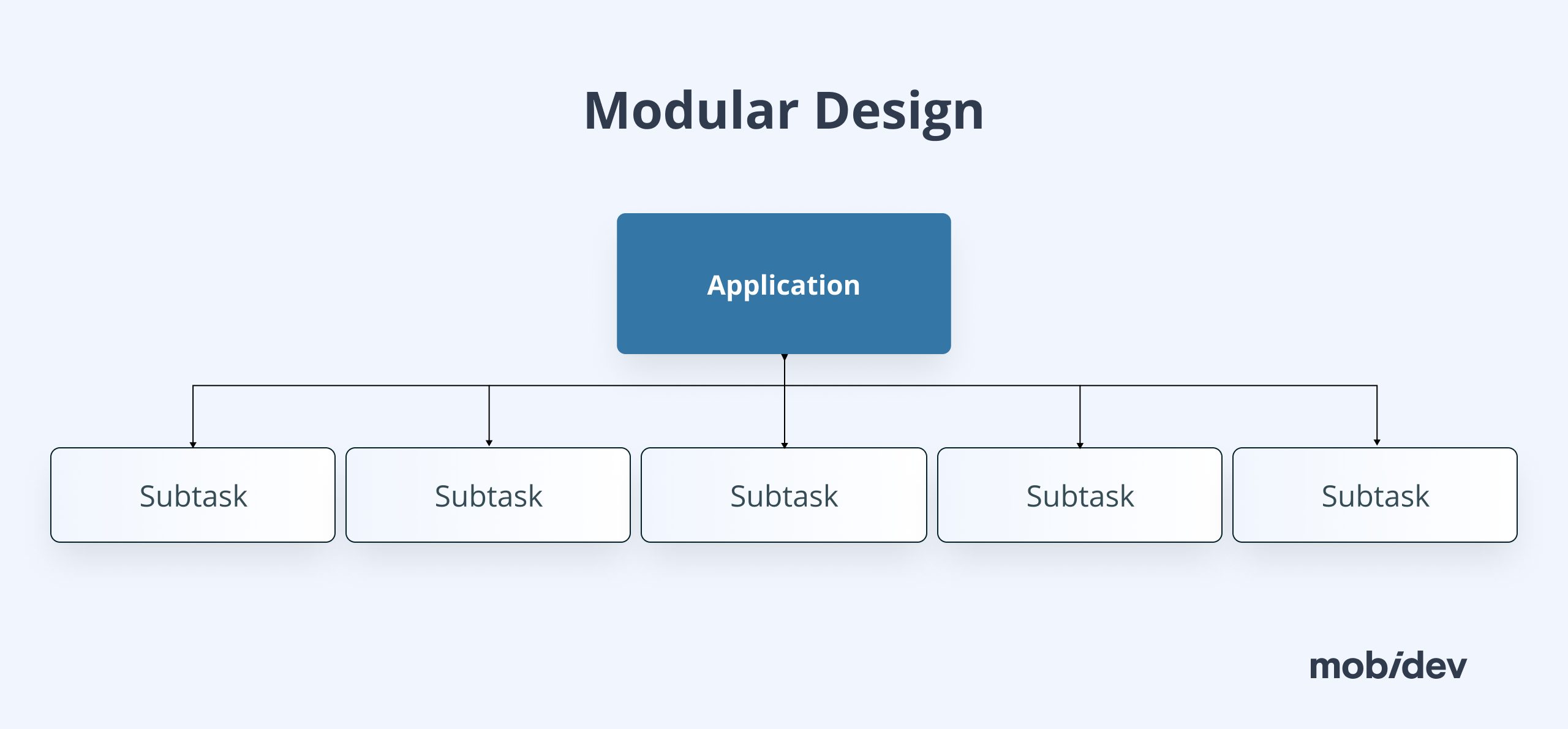 Modular Design

Application

Subtask

Subtask

Subtask

Subtask

Subtask

mobidev